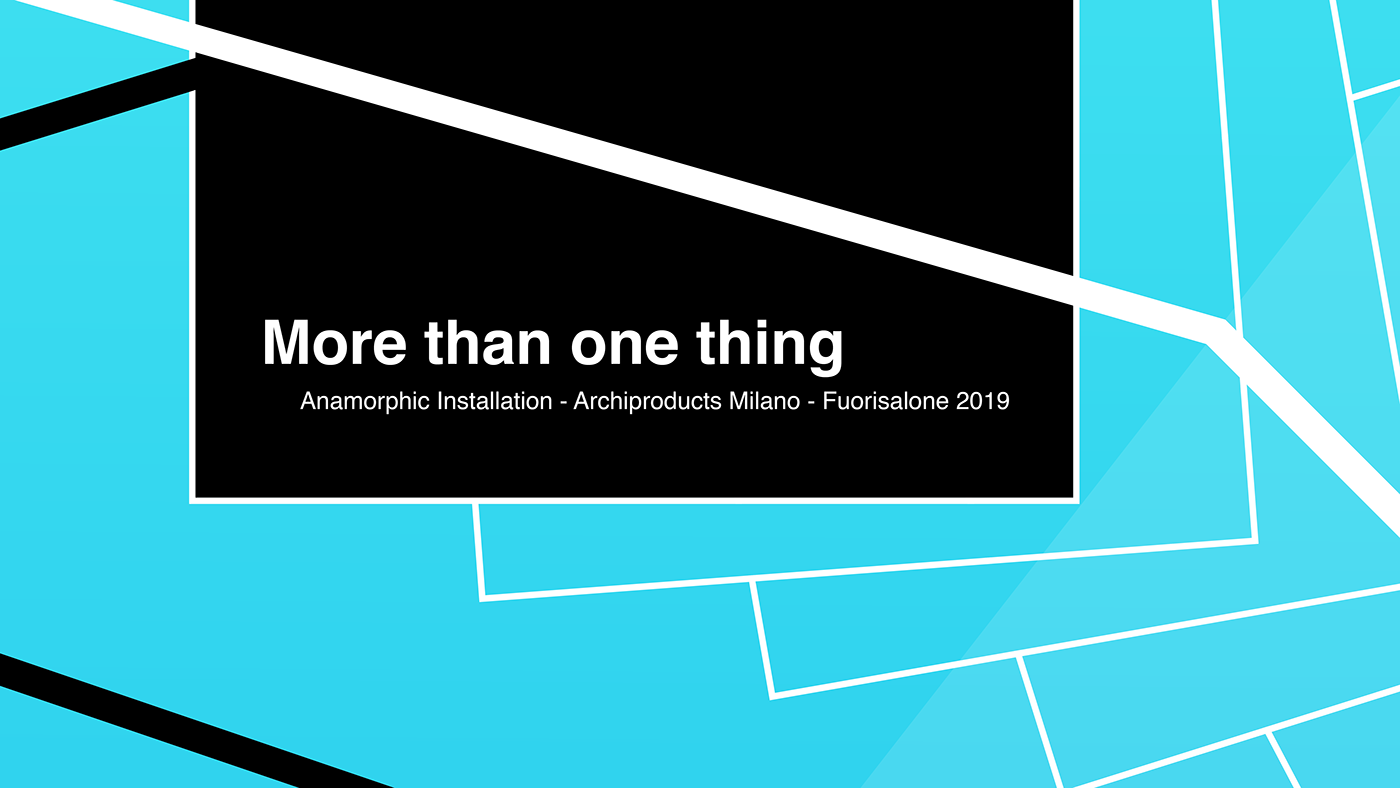 More than one thing

Anamorphic Installation - Archiproducts Milano - Fuorisalone 2019